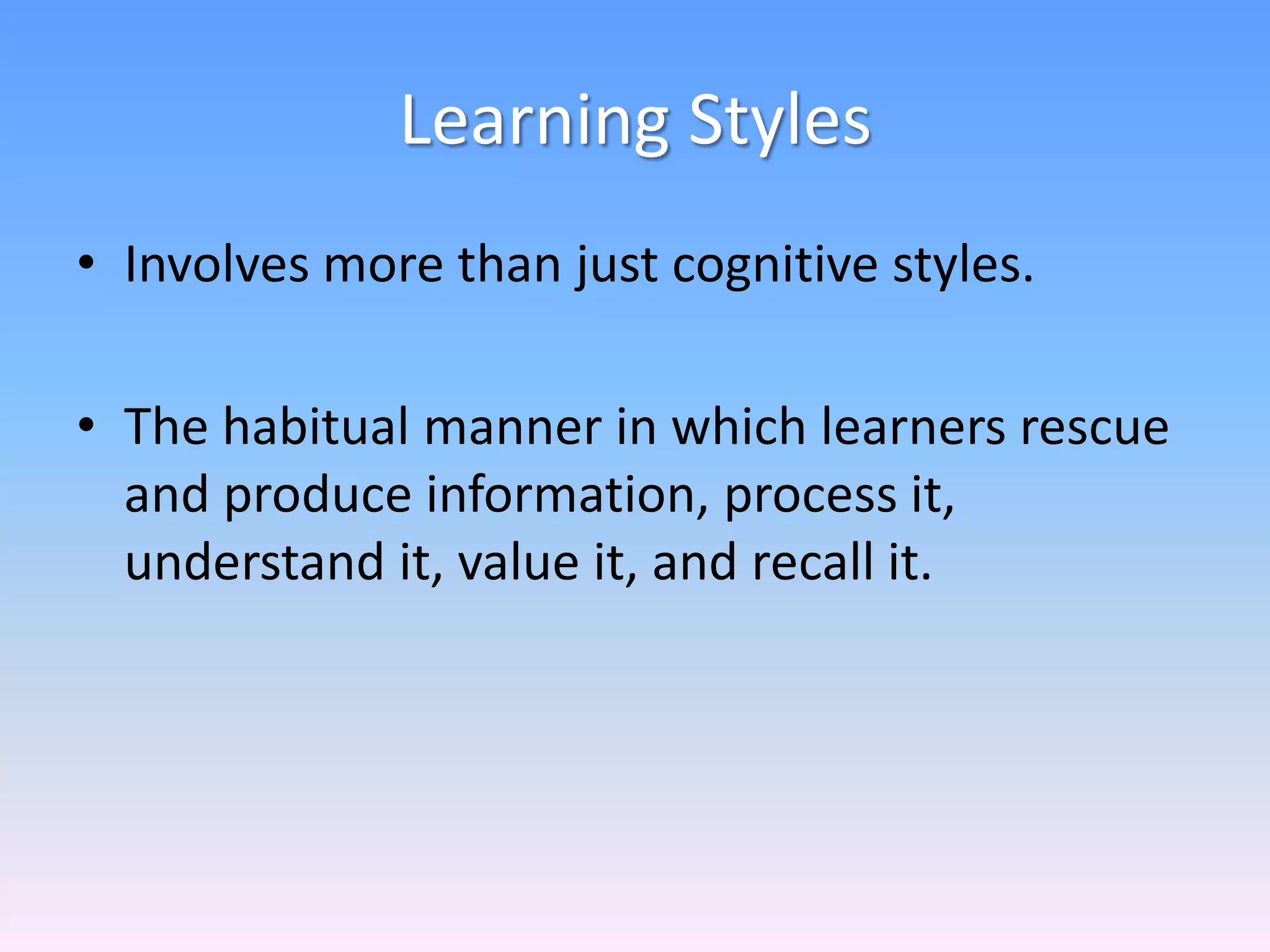 Learning Styles

• Involves more than just cognitive styles.

• The habitual manner in which learners rescue and produce information, process it, understand it, value it, and recall it.